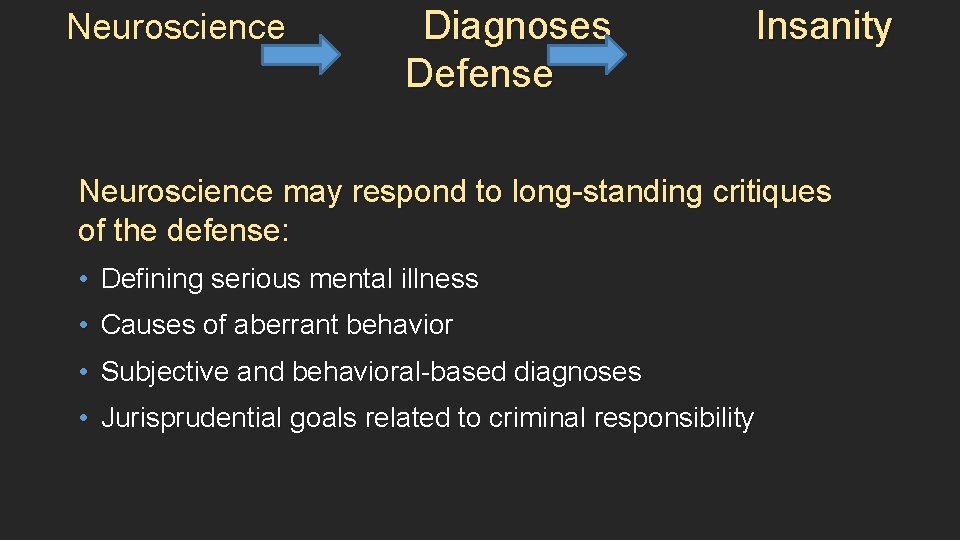 Neuroscience Diagnoses Insanity Defense

Neuroscience may respond to long-standing critiques of the defense:

• Defining serious mental illness
• Causes of aberrant behavior
• Subjective and behavioral-based diagnoses
• Jurisprudential goals related to criminal responsibility